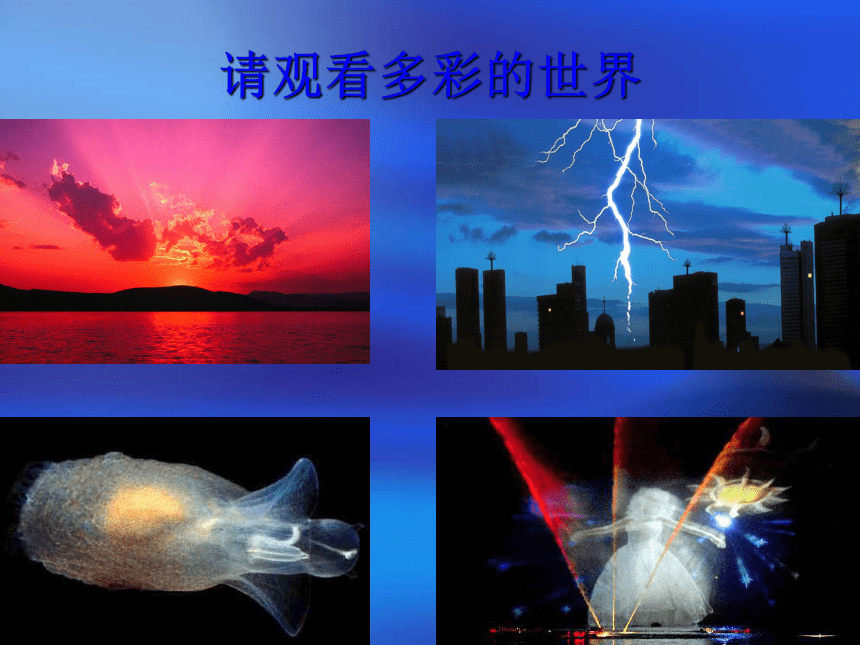 请观看多彩的世界